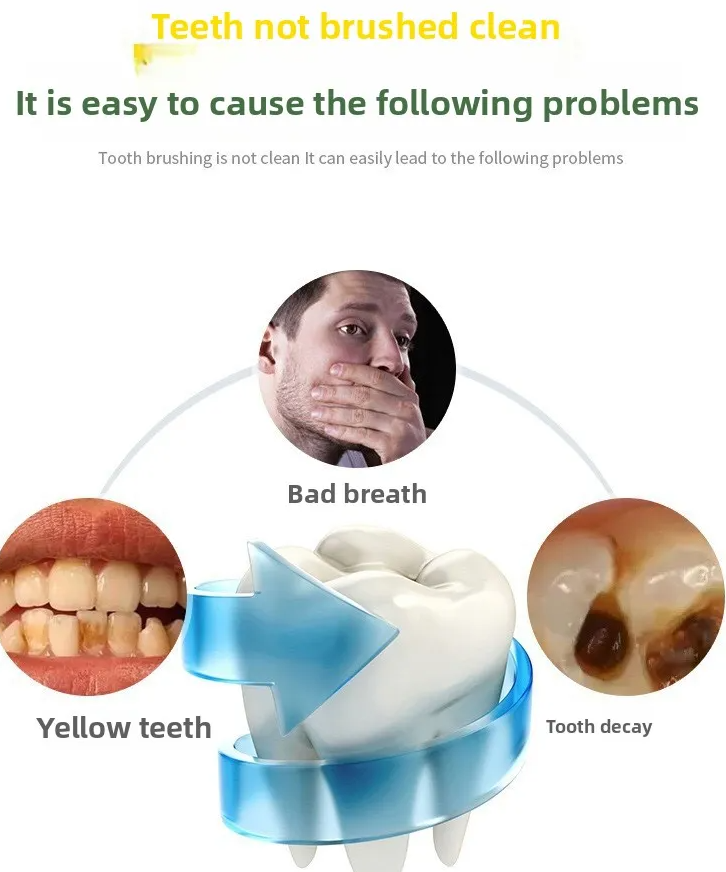 Teeth not brushed clean

It is easy to cause the following problems

Tooth brushing is not clean It can easily lead to the following problems

Bad breath

Yellow teeth

Tooth decay